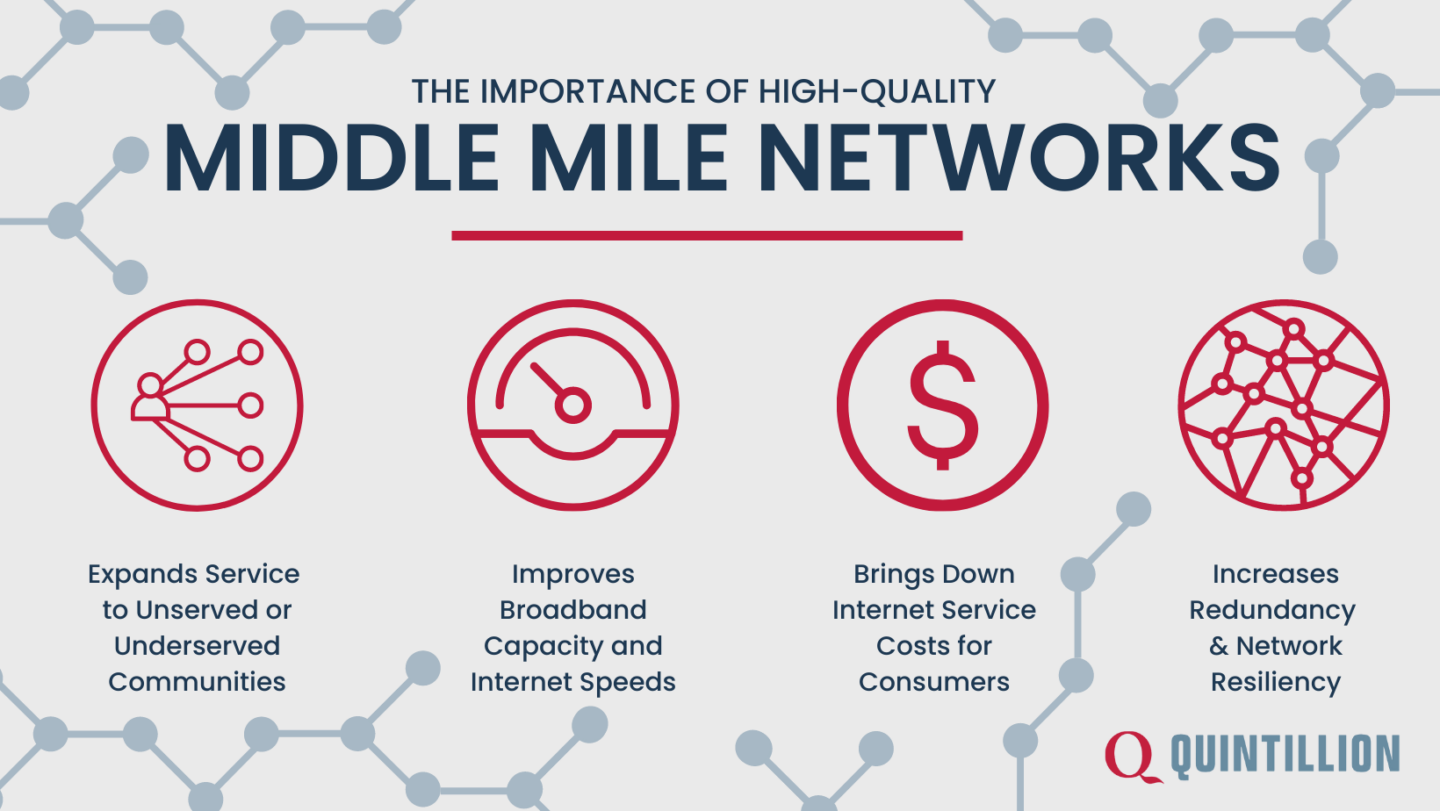 THE IMPORTANCE OF HIGH-QUALITY
MIDDLE MILE NETWORKS

$

Expands Service to Unserved or Underserved Communities

Improves Broadband Capacity and Internet Speeds

Brings Down Internet Service Costs for Consumers

Increases Redundancy & Network Resiliency

Q QUINTILLION